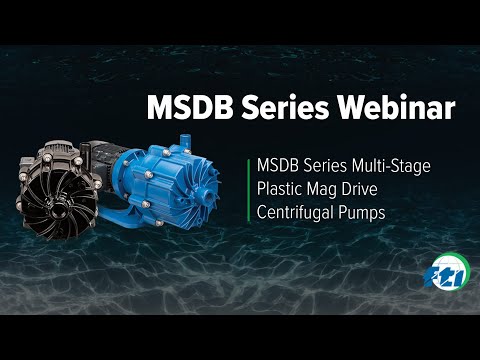 MSDB Series Webinar

MSDB Series Multi-Stage Plastic Mag Drive Centrifugal Pumps

FTI